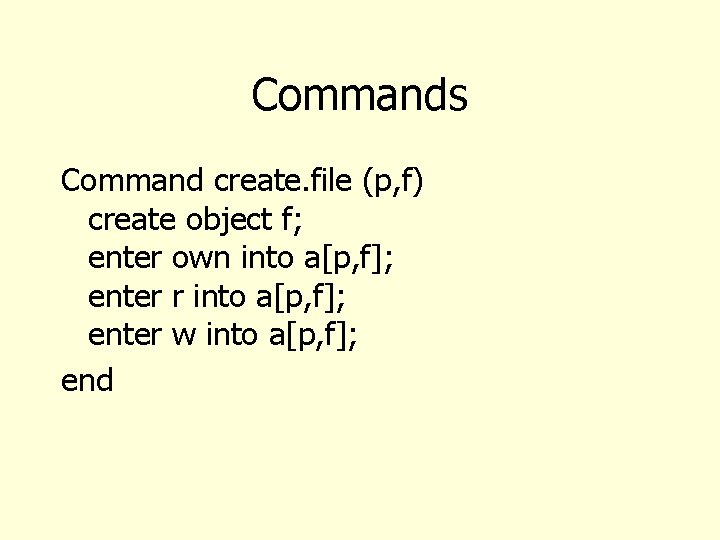 Commands

Command create.file (p,f)
create object f;
enter own into a[p,f];
enter r into a[p,f];
enter w into a[p,f];
end